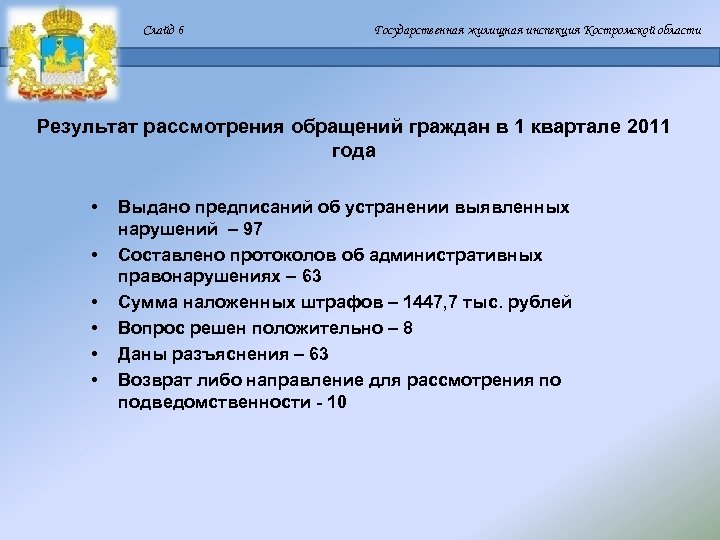 Слайд 6

Государственная жилищная инспекция Костромской области

Результат рассмотрения обращений граждан в 1 квартале 2011 года

• Выдано предписаний об устранении выявленных нарушений – 97
• Составлено протоколов об административных правонарушениях – 63
• Сумма наложенных штрафов – 1447,7 тыс. рублей
• Вопрос решен положительно – 8
• Даны разъяснения – 63
• Возврат либо направление для рассмотрения по подведомственности - 10